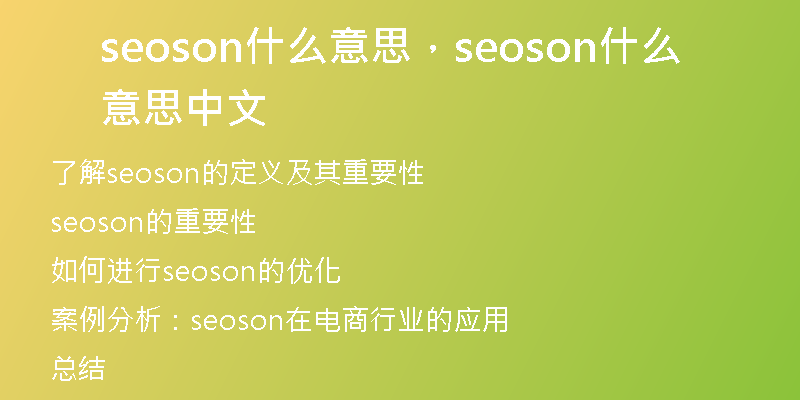 seoson什么意思，seoson什么意思中文

了解seoson的定义及其重要性

seoson的重要性

如何进行seoson的优化

案例分析：seoson在电商行业的应用

总结